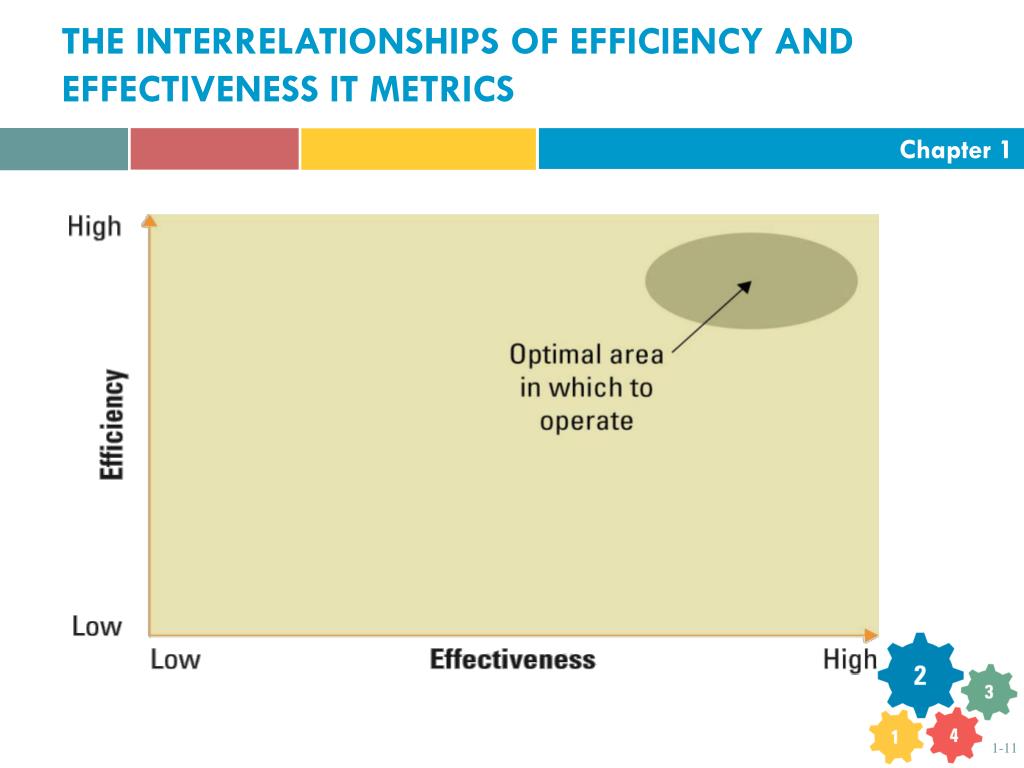 THE INTERRELATIONSHIPS OF EFFICIENCY AND EFFECTIVENESS IT METRICS

Chapter 1

High

Efficiency

Low

Optimal area in which to operate

Low

Effectiveness

High

2

3

1

4

1-11